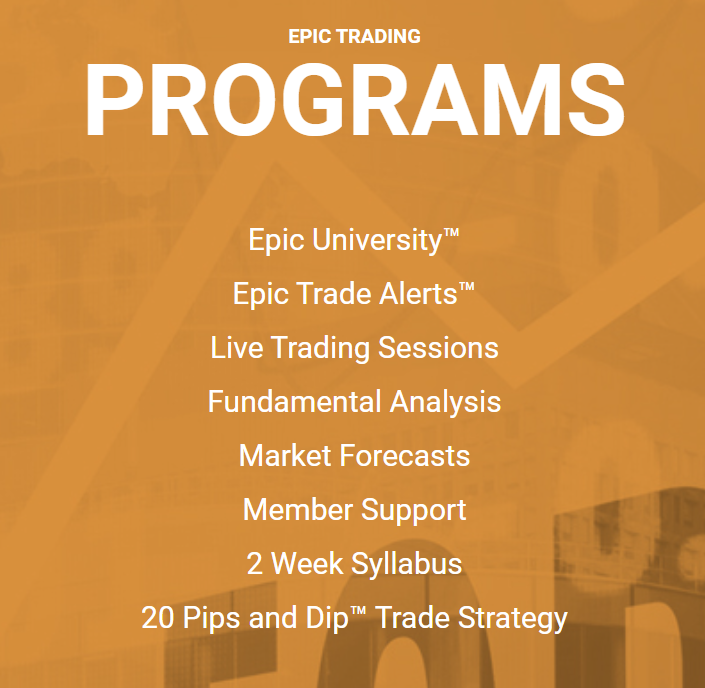 EPIC TRADING
PROGRAMS

Epic University™

Epic Trade Alerts™

Live Trading Sessions

Fundamental Analysis

Market Forecasts

Member Support

2 Week Syllabus

20 Pips and Dip™ Trade Strategy